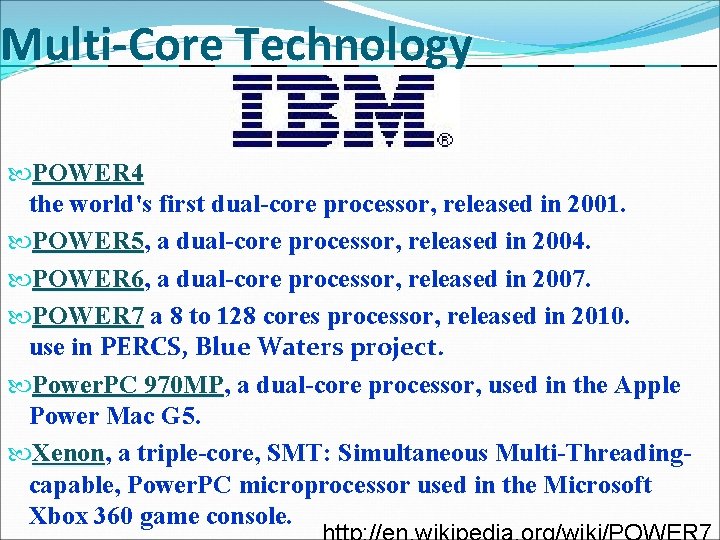 Multi-Core Technology

IBM®

POWER4
the world's first dual-core processor, released in 2001.

POWER5, a dual-core processor, released in 2004.

POWER6, a dual-core processor, released in 2007.

POWER7 a 8 to 128 cores processor, released in 2010. use in PERCS, Blue Waters project.

PowerPC 970MP, a dual-core processor, used in the Apple Power Mac G5.

Xenon, a triple-core, SMT: Simultaneous Multi-Threading-capable, PowerPC microprocessor used in the Microsoft Xbox 360 game console.

http://en.wikipedia.org/wiki/POWER7